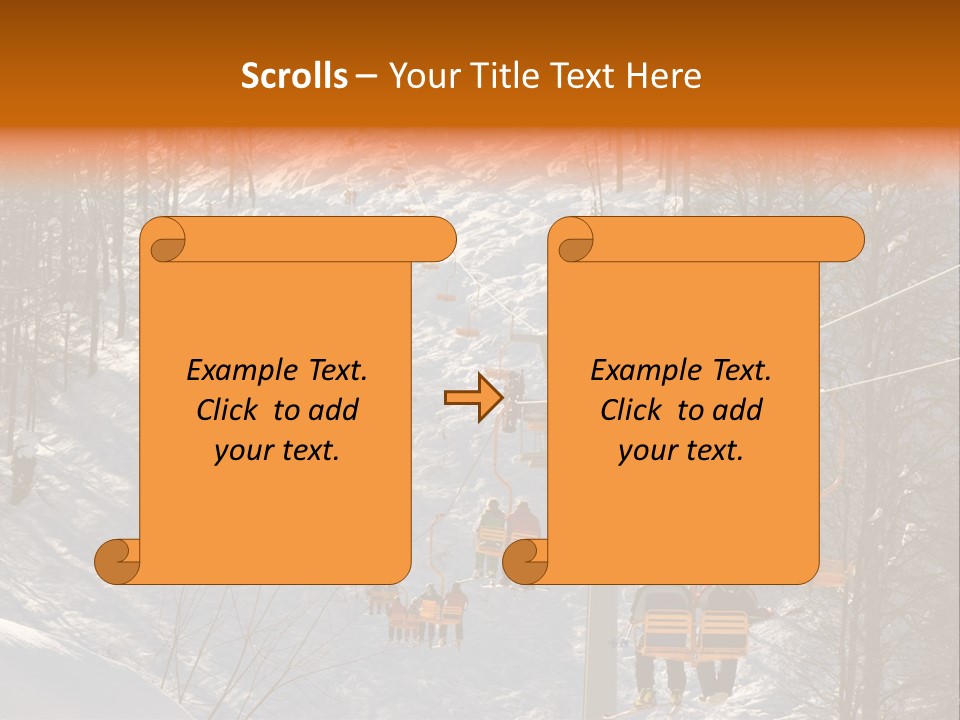 Scrolls – Your Title Text Here

Example Text. Click to add your text.

Example Text. Click to add your text.